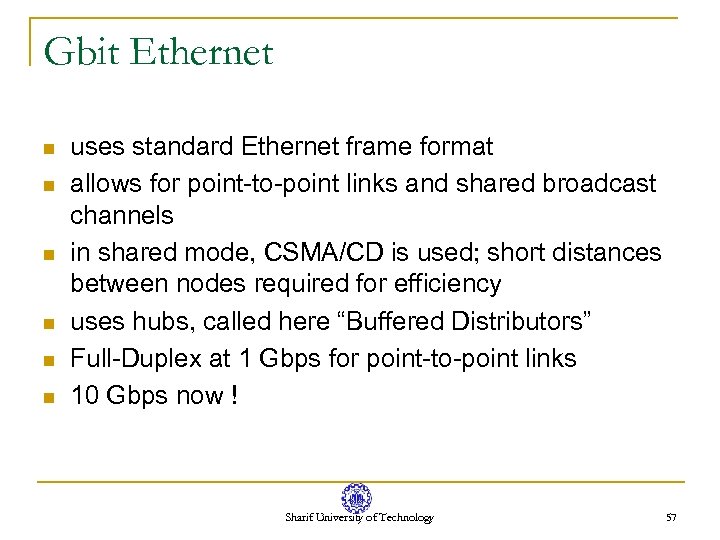 Gbit Ethernet

- uses standard Ethernet frame format
- allows for point-to-point links and shared broadcast channels
- in shared mode, CSMA/CD is used; short distances between nodes required for efficiency
- uses hubs, called here “Buffered Distributors”
- Full-Duplex at 1 Gbps for point-to-point links
- 10 Gbps now !

Sharif University of Technology

57